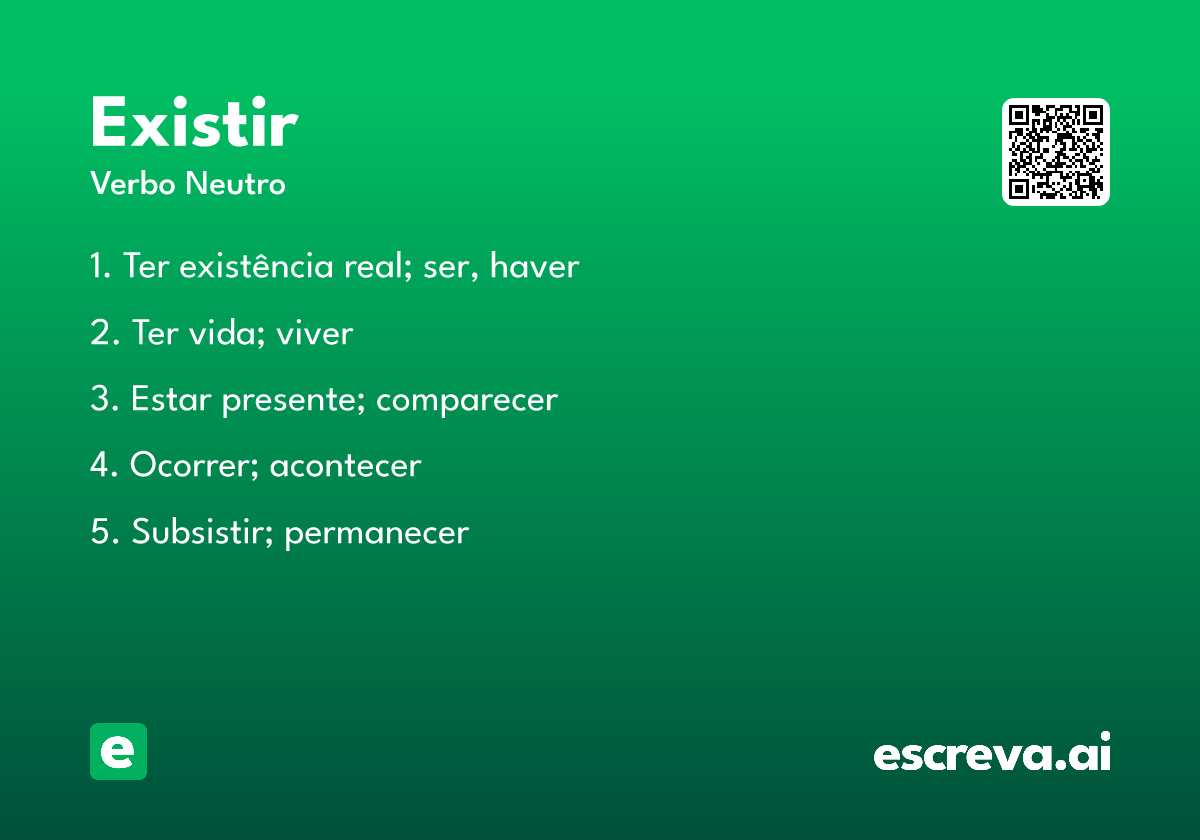 Existir
Verbo Neutro

1. Ter existência real; ser, haver

2. Ter vida; viver

3. Estar presente; comparecer

4. Ocorrer; acontecer

5. Subsistir; permanecer

e

escreva.ai